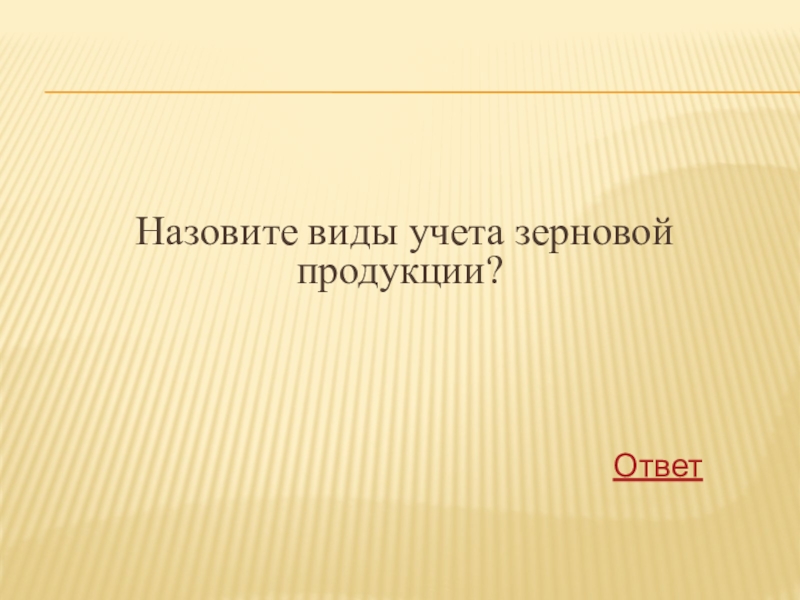 Назовите виды учета зерновой продукции?

Ответ